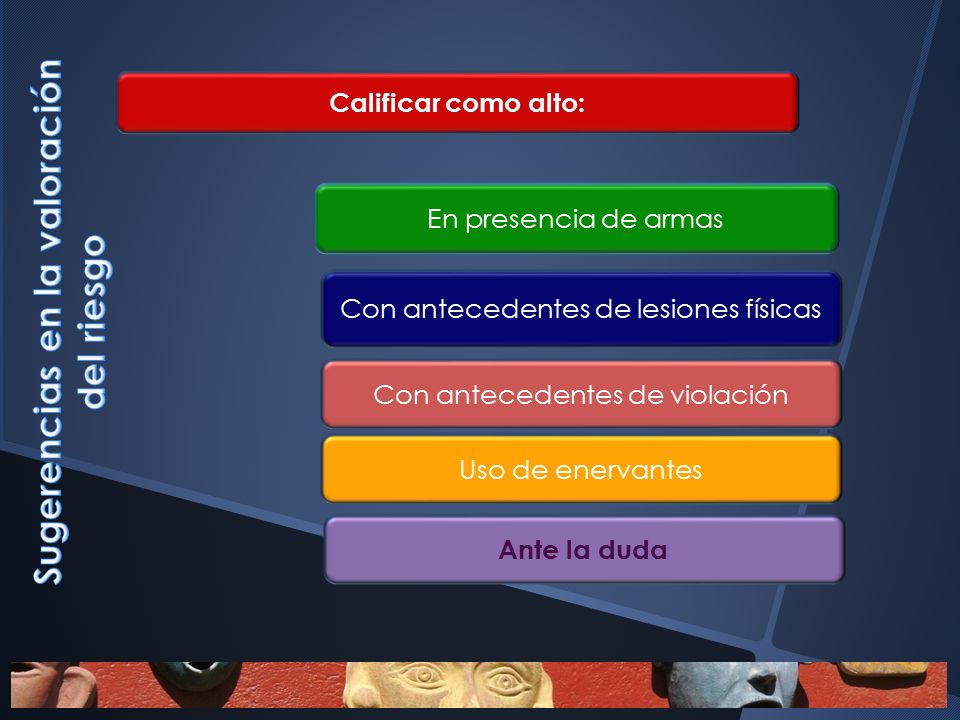 Sugerencias en la valoración del riesgo

Calificar como alto:

En presencia de armas

Con antecedentes de lesiones físicas

Con antecedentes de violación

Uso de enervantes

Ante la duda